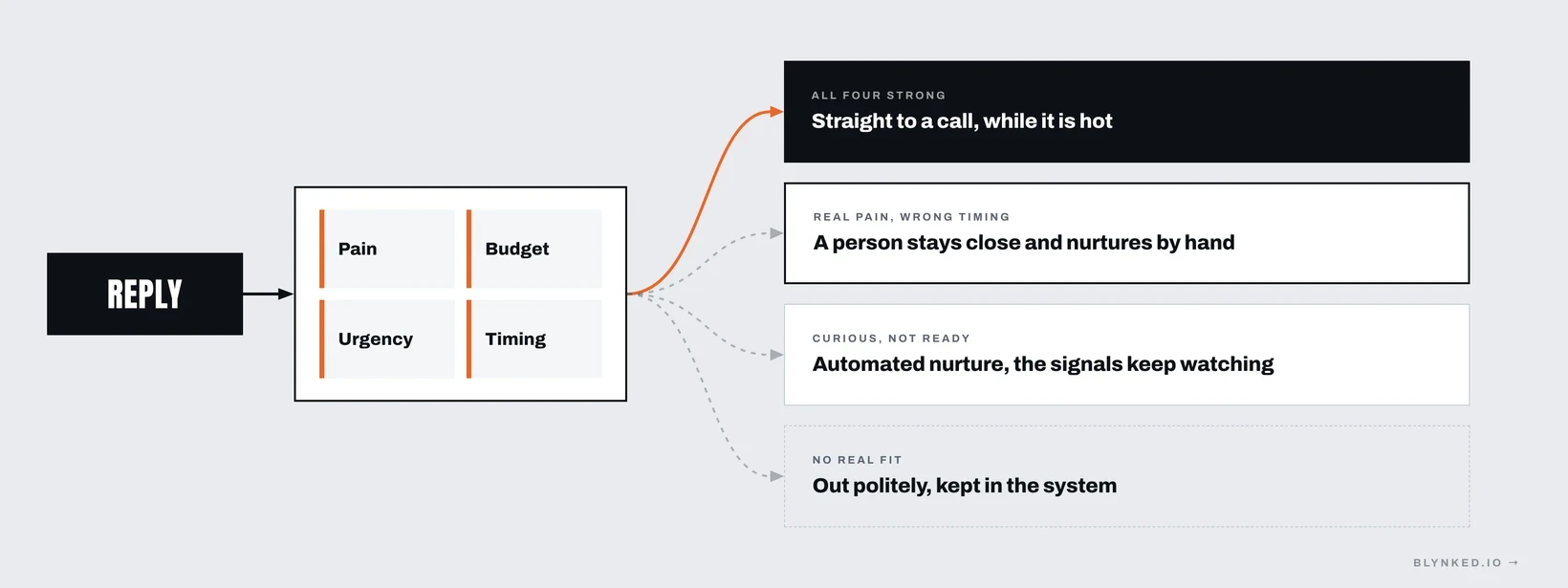 REPLY

Pain

Budget

Urgency

Timing

ALL FOUR STRONG
Straight to a call, while it is hot

REAL PAIN, WRONG TIMING
A person stays close and nurtures by hand

CURIOUS, NOT READY
Automated nurture, the signals keep watching

NO REAL FIT
Out politely, kept in the system

BLYNKED.IO →